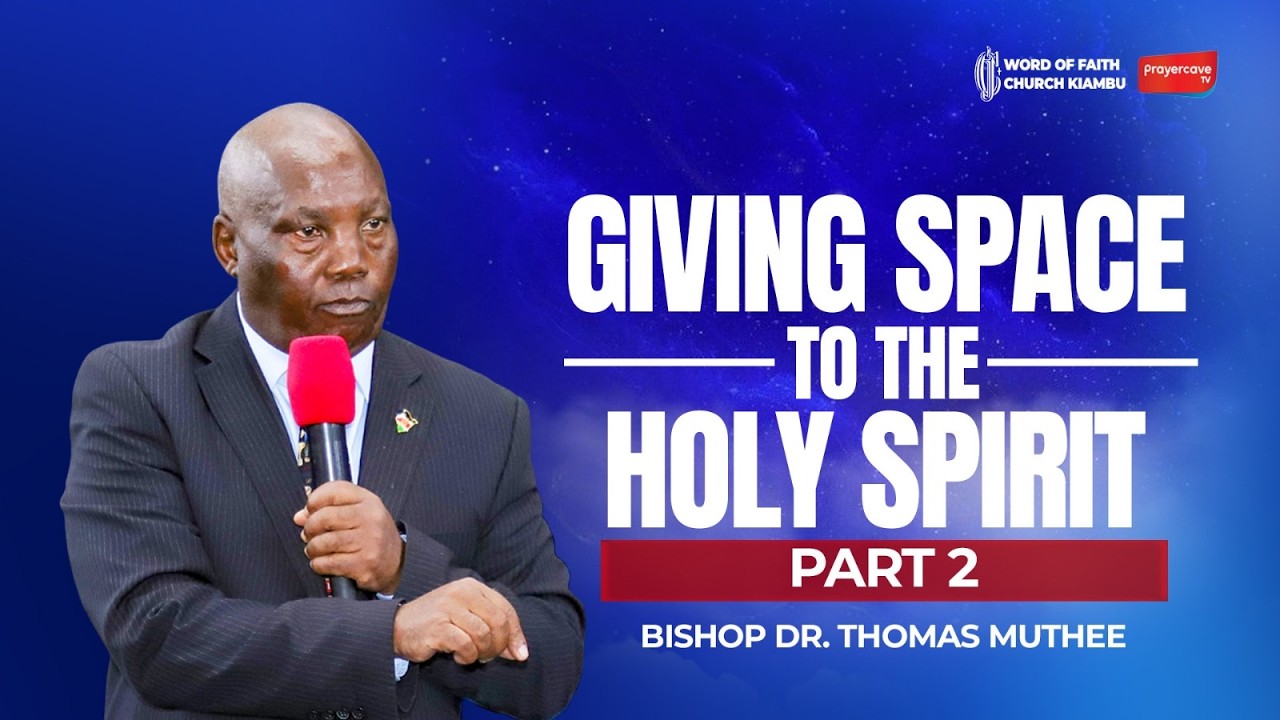 WORD OF FAITH CHURCH KIAMBU

Prayercave TV

GIVING SPACE TO THE HOLY SPIRIT

PART 2

BISHOP DR. THOMAS MUTHEE